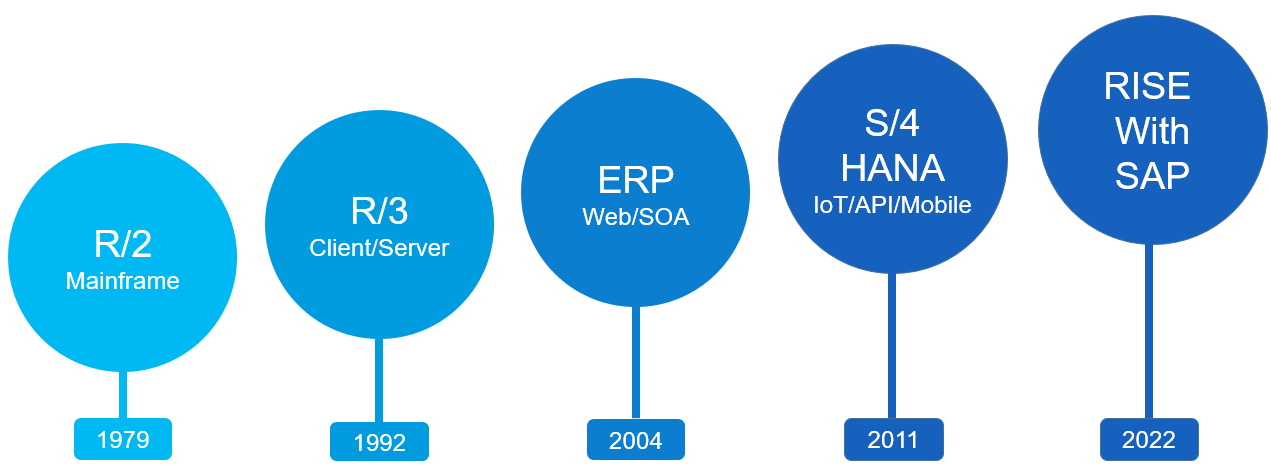 R/2
Mainframe

1979

R/3
Client/Server

1992

ERP
Web/SOA

2004

S/4
HANA
IoT/API/Mobile

2011

RISE
With
SAP

2022